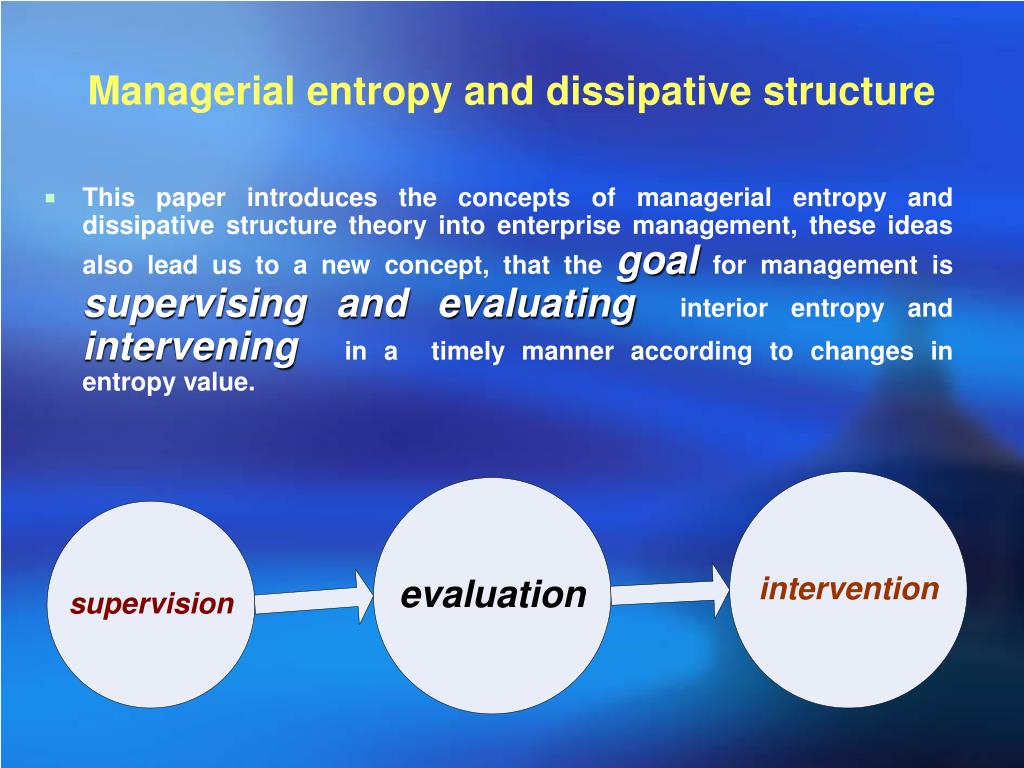 Managerial entropy and dissipative structure

This paper introduces the concepts of managerial entropy and dissipative structure theory into enterprise management, these ideas also lead us to a new concept, that the goal for management is supervising and evaluating interior entropy and intervening in a timely manner according to changes in entropy value.

supervision

evaluation

intervention